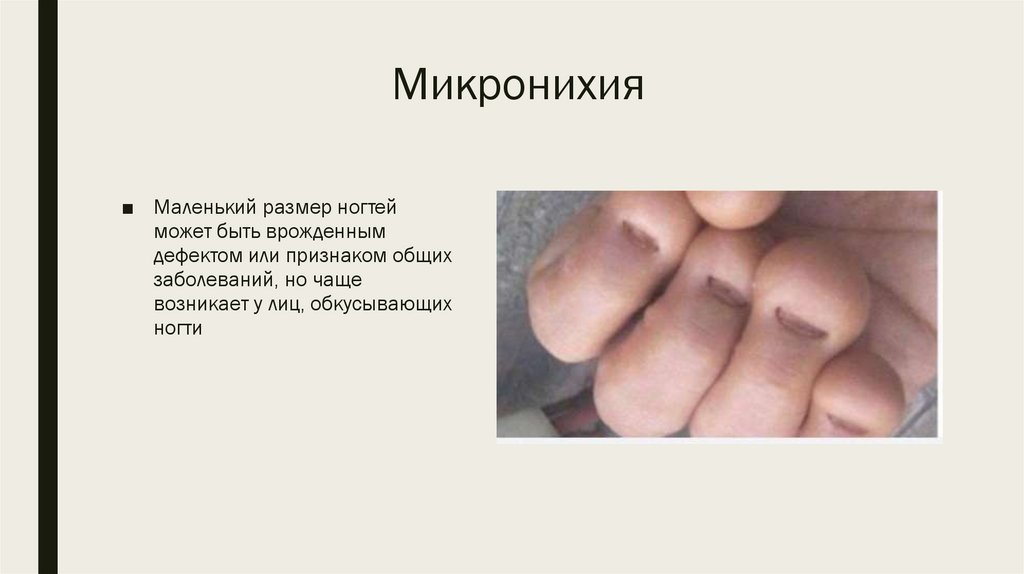 Микронихия

■ Маленький размер ногтей может быть врожденным дефектом или признаком общих заболеваний, но чаще возникает у лиц, обкусывающих ногти